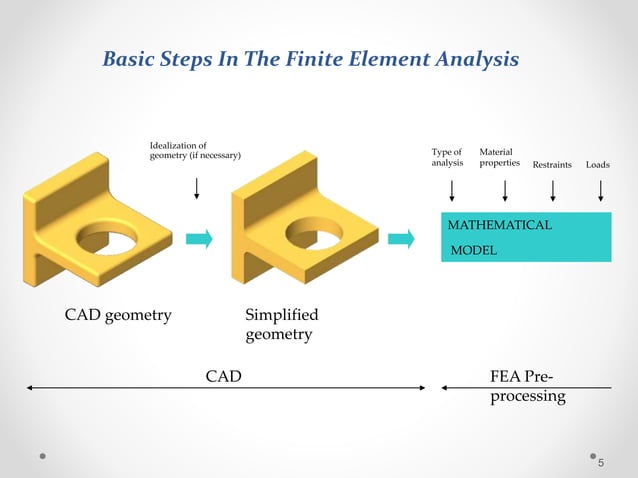 Basic Steps In The Finite Element Analysis

Idealization of geometry (if necessary)

Type of analysis

Material properties

Restraints

Loads

MATHEMATICAL

MODEL

CAD geometry

Simplified geometry

CAD

FEA Pre-processing

5